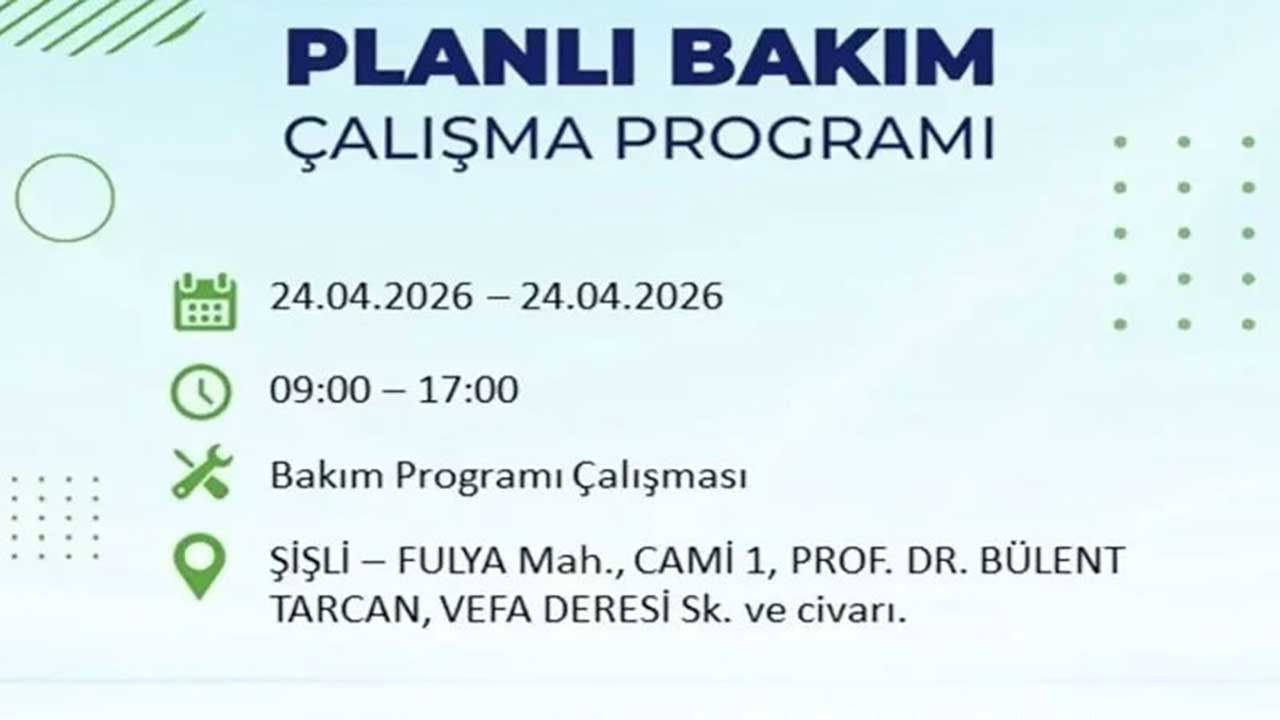 PLANLI BAKIM
ÇALIŞMA PROGRAMI

24.04.2026 – 24.04.2026

09:00 – 17:00

Bakım Programı Çalışması

ŞİŞLİ – FULYA Mah., CAMİ 1, PROF. DR. BÜLENT TARCAN, VEFA DERESİ Sk. ve civarı.